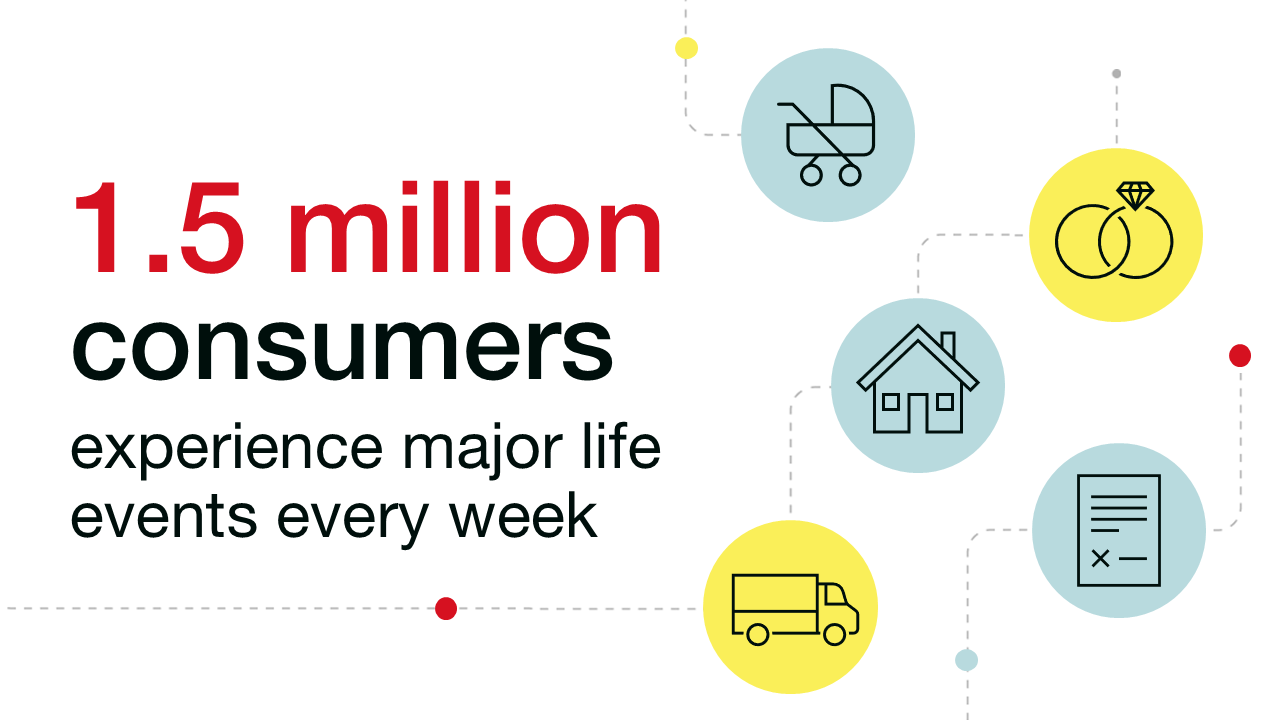 1.5 million consumers experience major life events every week